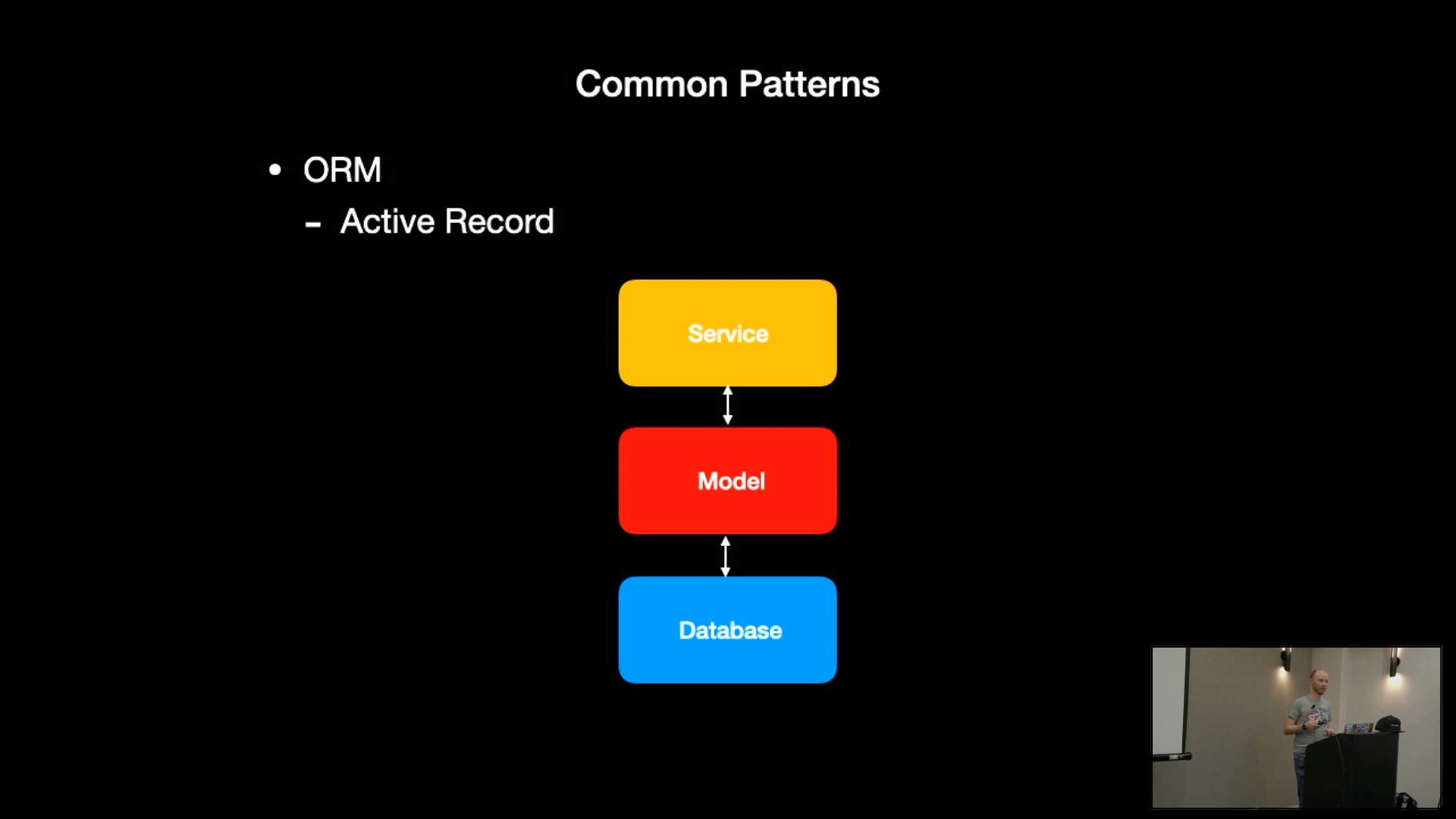 Common Patterns

• ORM
  – Active Record

Service

Model

Database